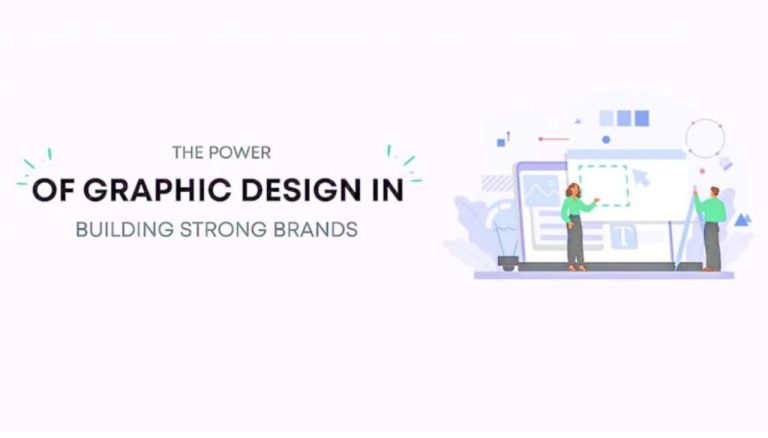 THE POWER
OF GRAPHIC DESIGN IN
BUILDING STRONG BRANDS

T